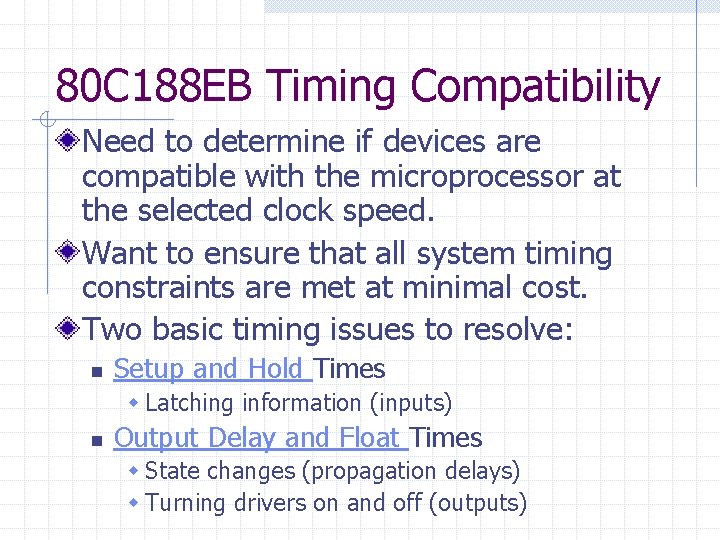 80C188EB Timing Compatibility

Need to determine if devices are compatible with the microprocessor at the selected clock speed.

Want to ensure that all system timing constraints are met at minimal cost.

Two basic timing issues to resolve:

Setup and Hold Times

Latching information (inputs)

Output Delay and Float Times

State changes (propagation delays)

Turning drivers on and off (outputs)